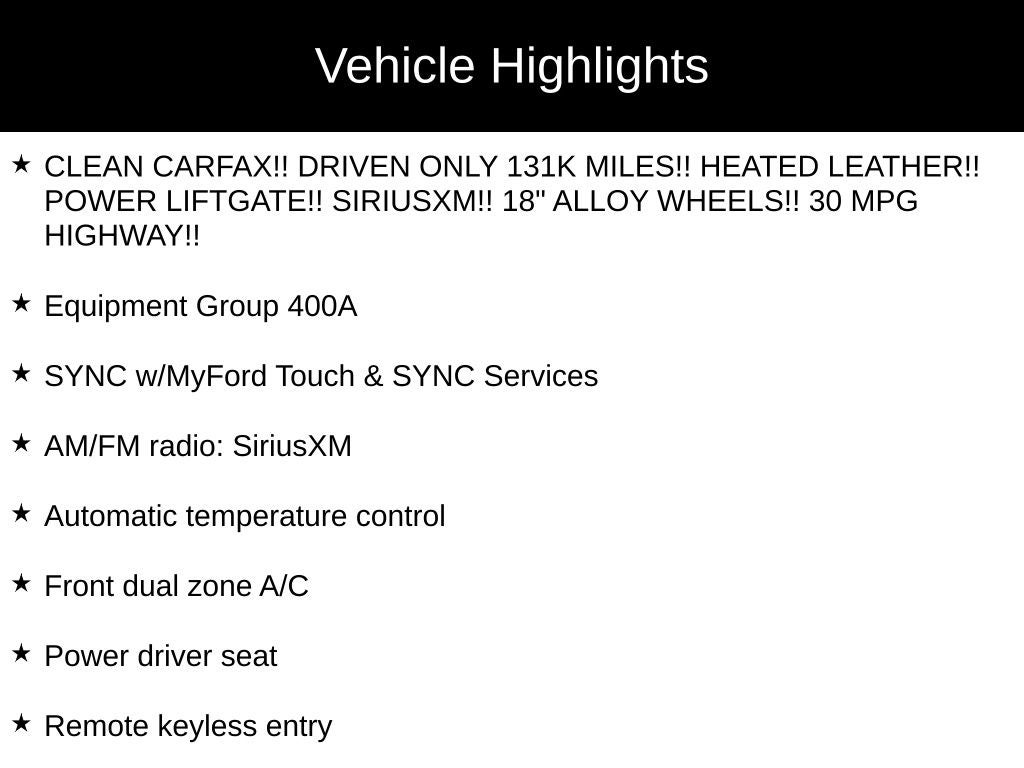 Vehicle Highlights

★ CLEAN CARFAX!! DRIVEN ONLY 131K MILES!! HEATED LEATHER!! POWER LIFTGATE!! SIRIUSXM!! 18" ALLOY WHEELS!! 30 MPG HIGHWAY!!

★ Equipment Group 400A

★ SYNC w/MyFord Touch & SYNC Services

★ AM/FM radio: SiriusXM

★ Automatic temperature control

★ Front dual zone A/C

★ Power driver seat

★ Remote keyless entry